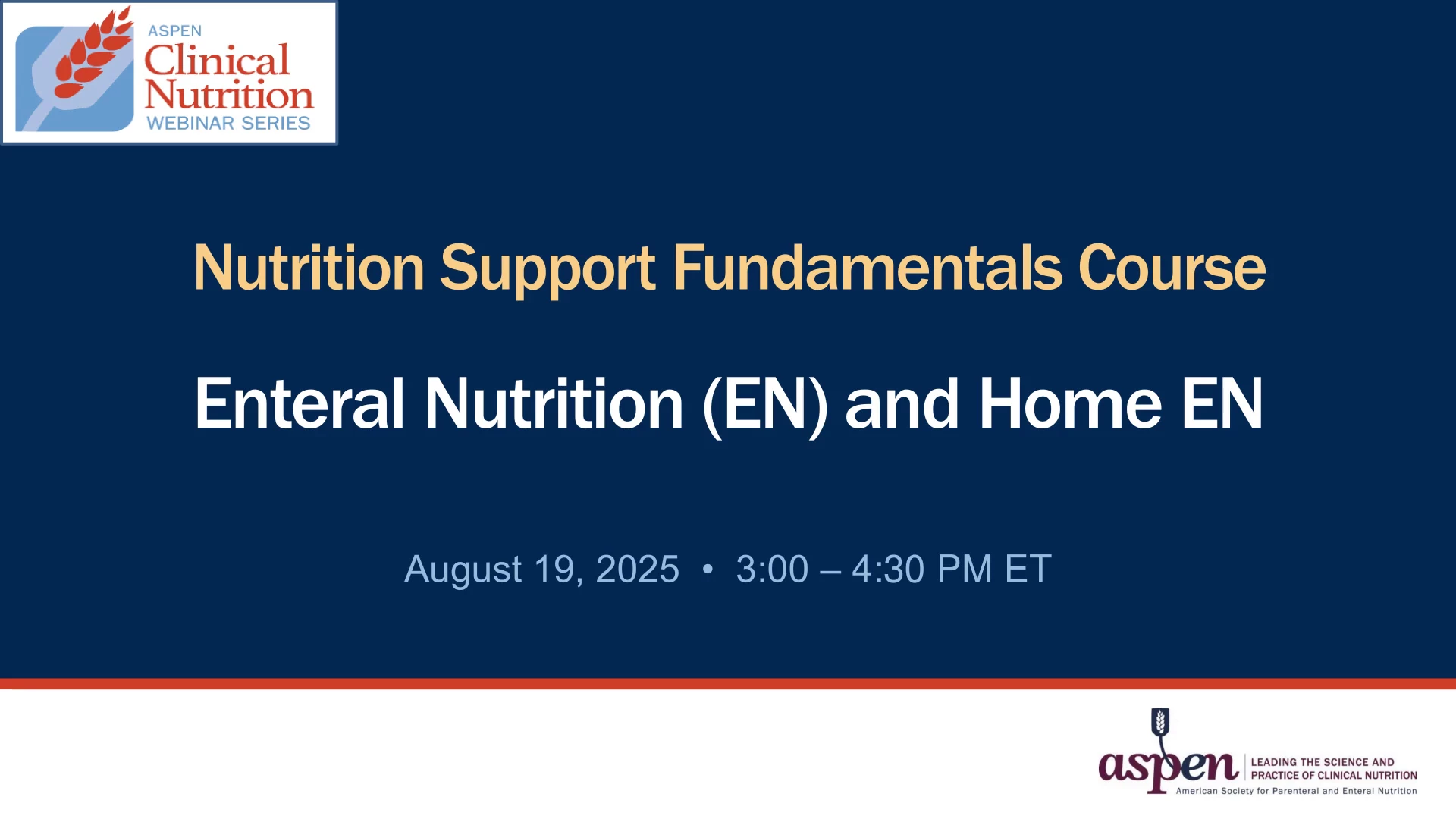 ASPEN
Clinical Nutrition
WEBINAR SERIES

Nutrition Support Fundamentals Course

Enteral Nutrition (EN) and Home EN

August 19, 2025 • 3:00 – 4:30 PM ET

aspen
LEADING THE SCIENCE AND PRACTICE OF CLINICAL NUTRITION
American Society for Parenteral and Enteral Nutrition